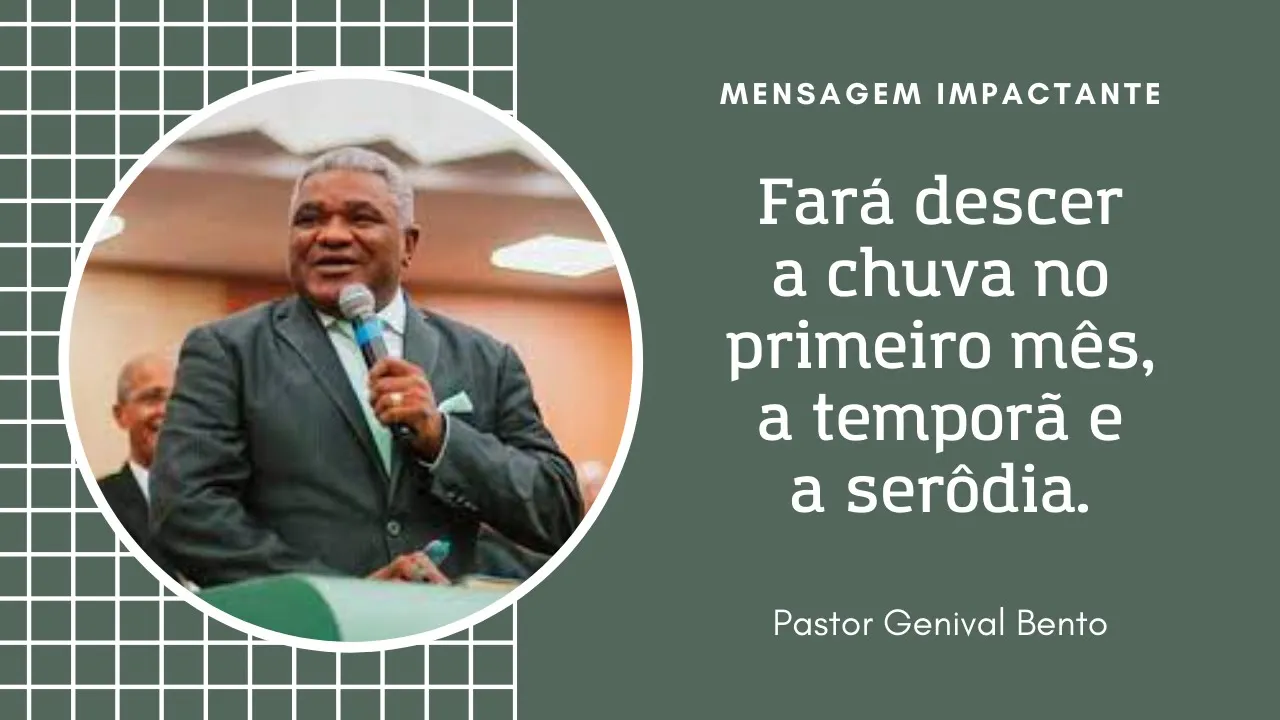 MENSAGEM IMPACTANTE

Fará descer a chuva no primeiro mês, a temporã e a serôdia.

Pastor Genival Bento